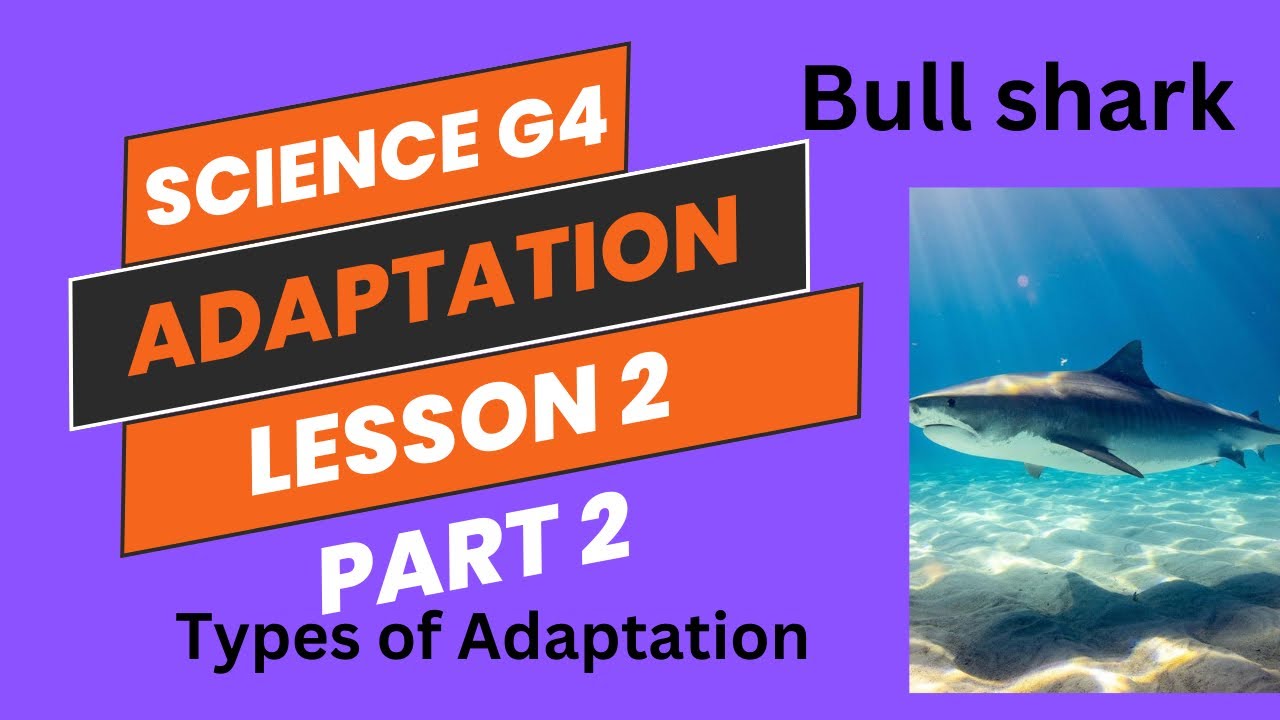 SCIENCE G4
ADAPTATION
LESSON 2
PART 2
Types of Adaptation

Bull shark